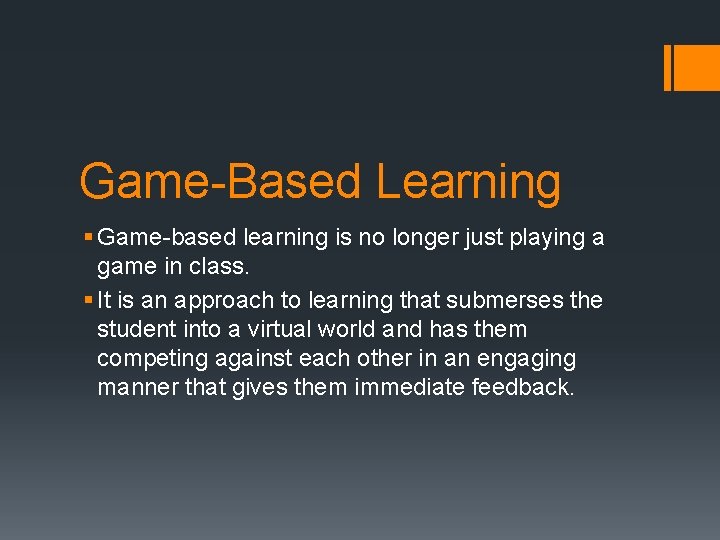 Game-Based Learning

▪ Game-based learning is no longer just playing a game in class.
▪ It is an approach to learning that submerses the student into a virtual world and has them competing against each other in an engaging manner that gives them immediate feedback.